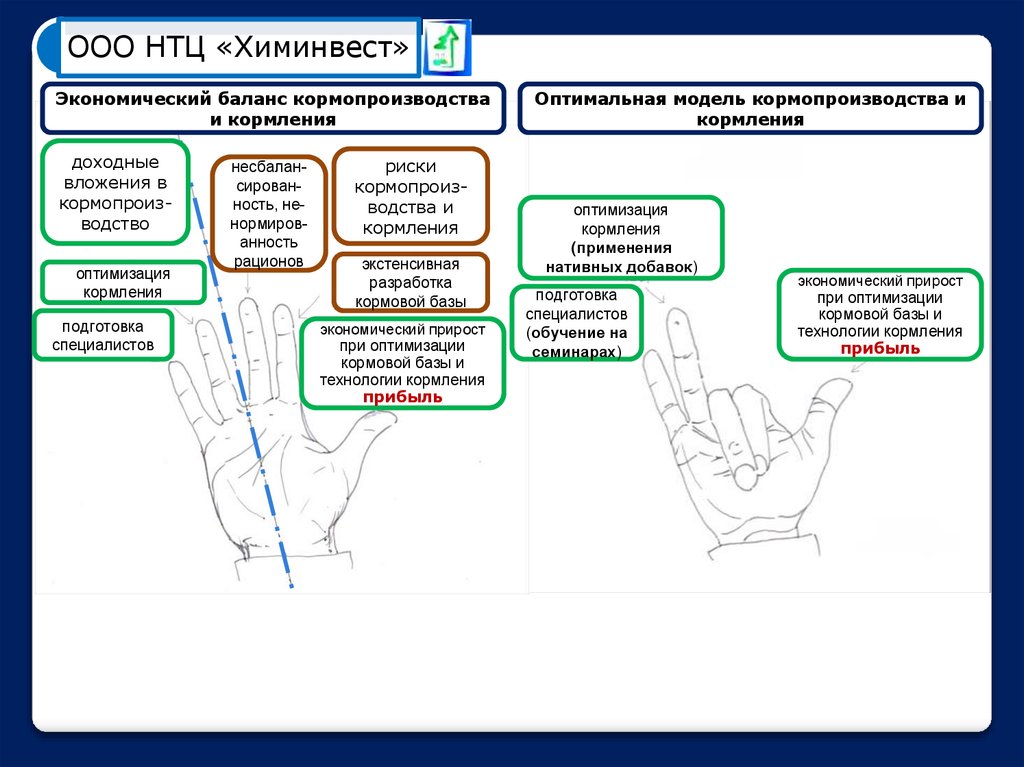 ООО НТЦ «Химинвест»

Экономический баланс кормопроизводства и кормления

доходные вложения в кормопроизводство

несбалансированность, ненормированность рационов

риски кормопроизводства и кормления

оптимизация кормления

экстенсивная разработка кормовой базы

подготовка специалистов

экономический прирост при оптимизации кормовой базы и технологии кормления прибыль

Оптимальная модель кормопроизводства и кормления

оптимизация кормления (применения нативных добавок)

подготовка специалистов (обучение на семинарах)

экономический прирост при оптимизации кормовой базы и технологии кормления прибыль